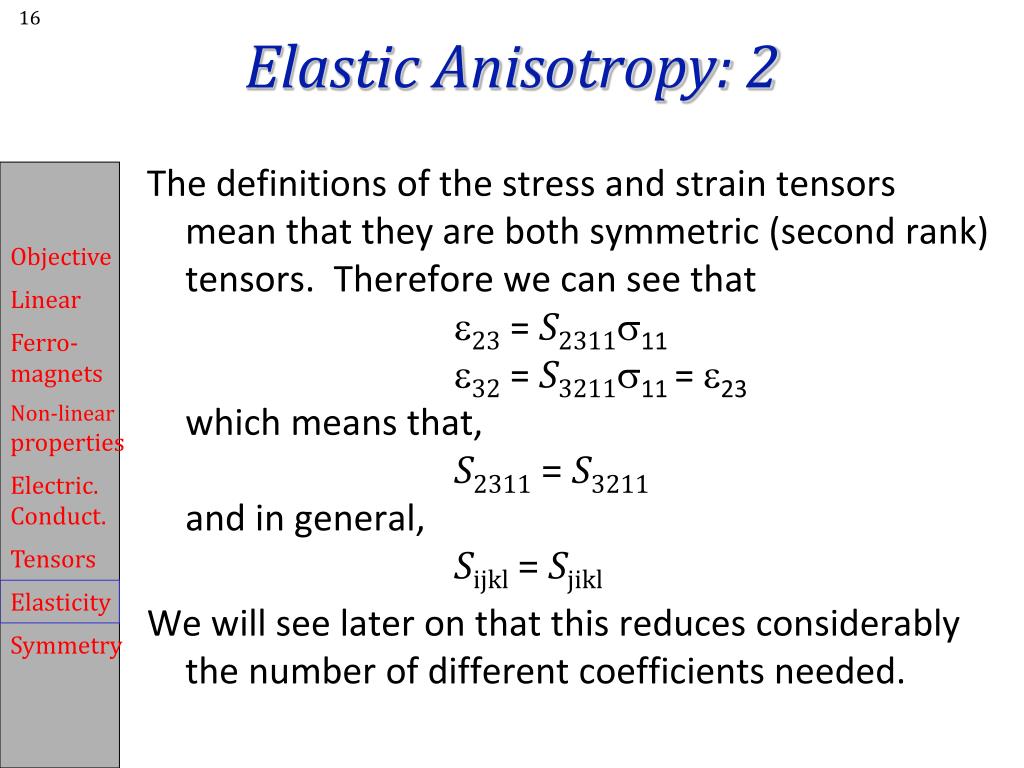 16

Elastic Anisotropy: 2

Objective
Linear
Ferro-magnets
Non-linear properties
Electric. Conduct.
Tensors
Elasticity
Symmetry

The definitions of the stress and strain tensors mean that they are both symmetric (second rank) tensors. Therefore we can see that

$\varepsilon_{23} = S_{2311}\sigma_{11}$

$\varepsilon_{32} = S_{3211}\sigma_{11} = \varepsilon_{23}$

which means that,

$S_{2311} = S_{3211}$

and in general,

$S_{ijkl} = S_{jikl}$

We will see later on that this reduces considerably the number of different coefficients needed.